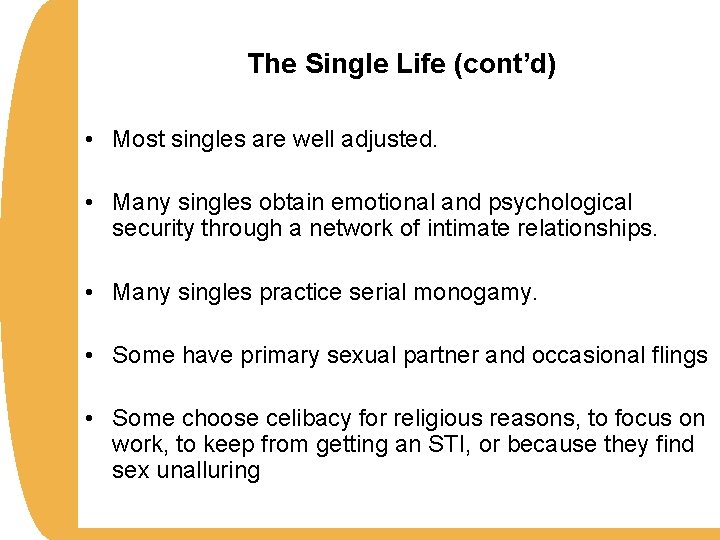 The Single Life (cont’d)

• Most singles are well adjusted.

• Many singles obtain emotional and psychological security through a network of intimate relationships.

• Many singles practice serial monogamy.

• Some have primary sexual partner and occasional flings

• Some choose celibacy for religious reasons, to focus on work, to keep from getting an STI, or because they find sex unalluring